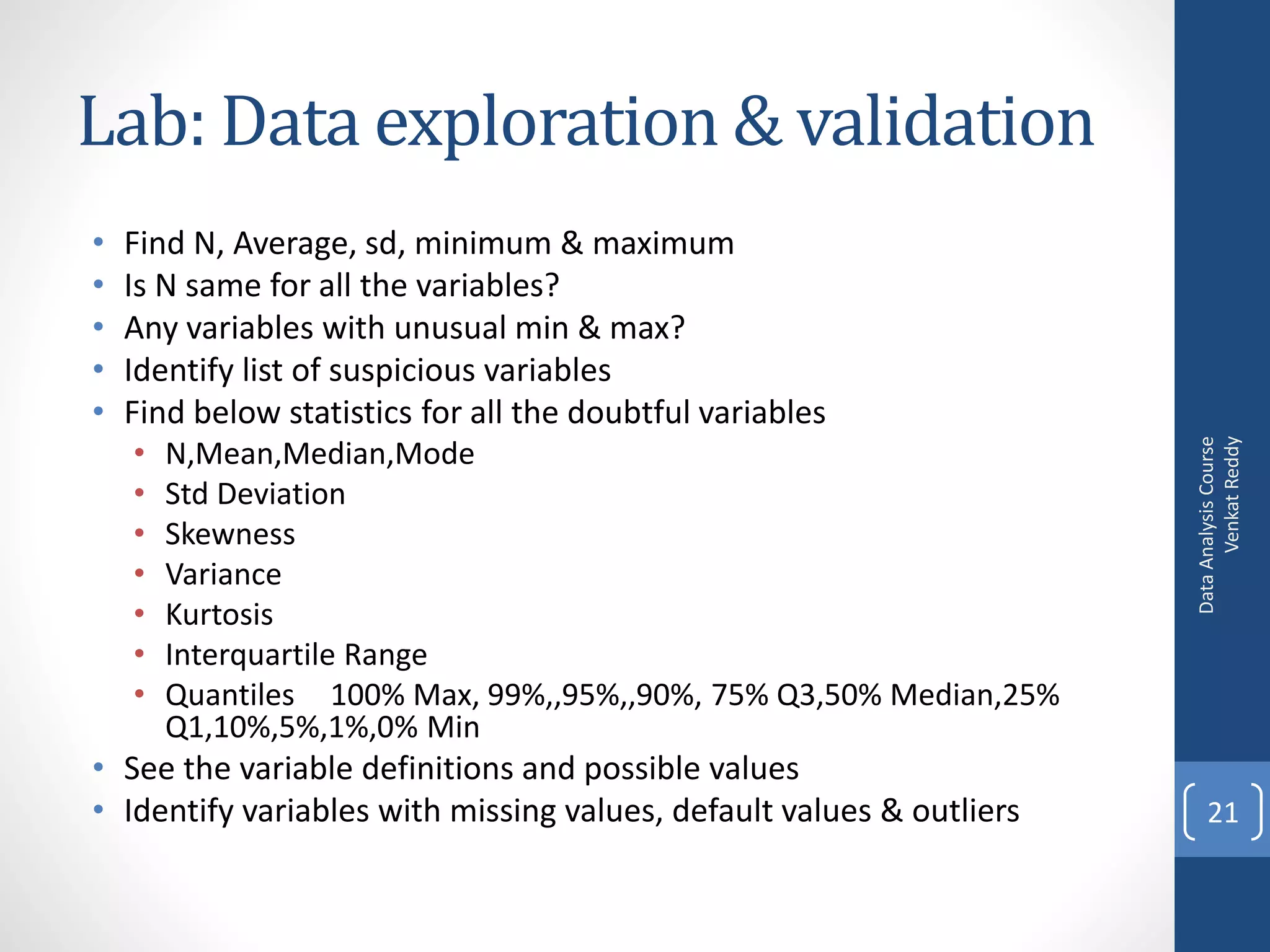 Lab: Data exploration & validation

• Find N, Average, sd, minimum & maximum
• Is N same for all the variables?
• Any variables with unusual min & max?
• Identify list of suspicious variables
• Find below statistics for all the doubtful variables
  • N,Mean,Median,Mode
  • Std Deviation
  • Skewness
  • Variance
  • Kurtosis
  • Interquartile Range
  • Quantiles 100% Max, 99%,,95%,,90%, 75% Q3,50% Median,25% Q1,10%,5%,1%,0% Min
• See the variable definitions and possible values
• Identify variables with missing values, default values & outliers

Data Analysis Course
Venkat Reddy

21